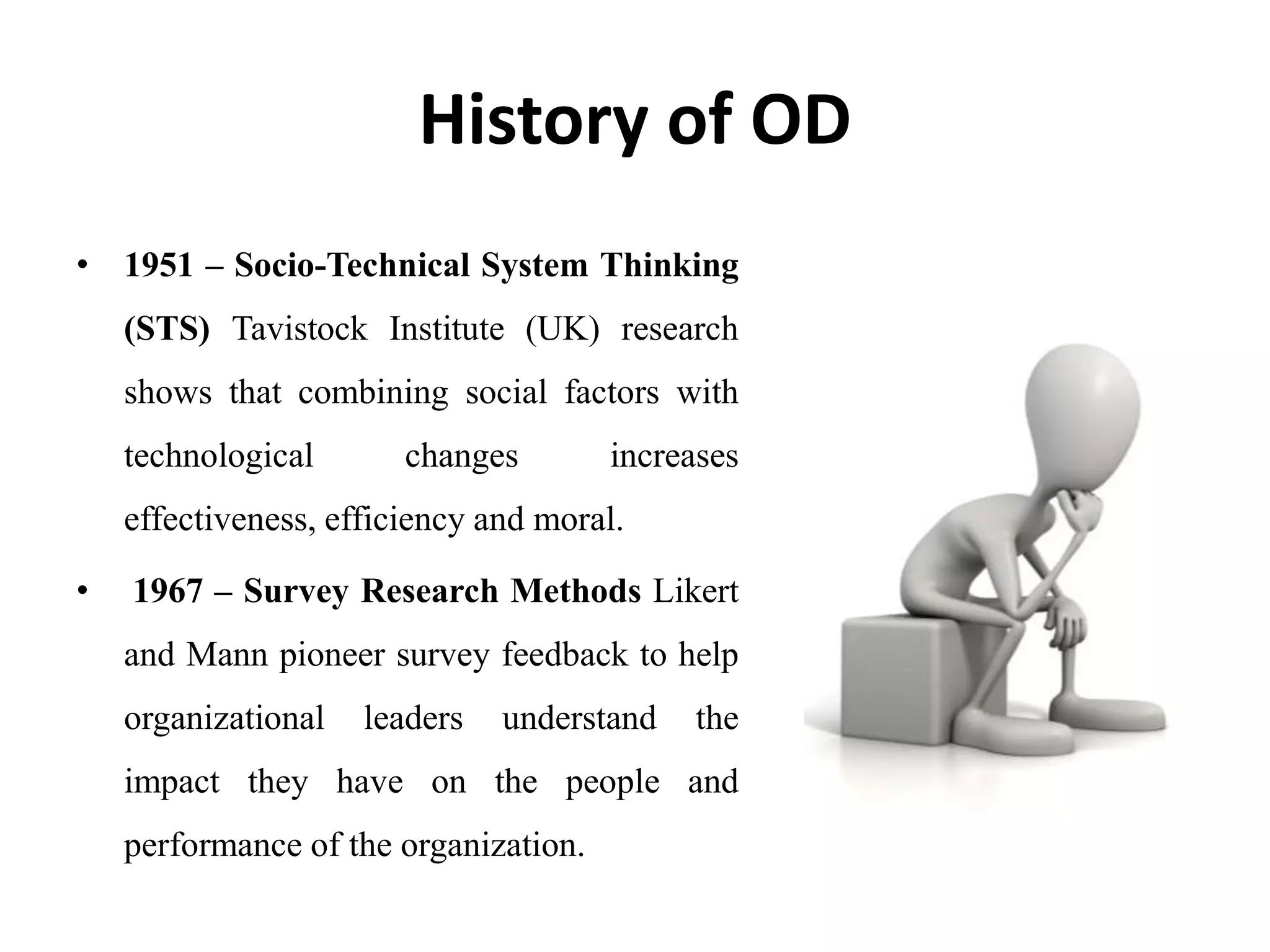 History of OD

• 1951 – Socio-Technical System Thinking (STS) Tavistock Institute (UK) research shows that combining social factors with technological changes increases effectiveness, efficiency and moral.

• 1967 – Survey Research Methods Likert and Mann pioneer survey feedback to help organizational leaders understand the impact they have on the people and performance of the organization.